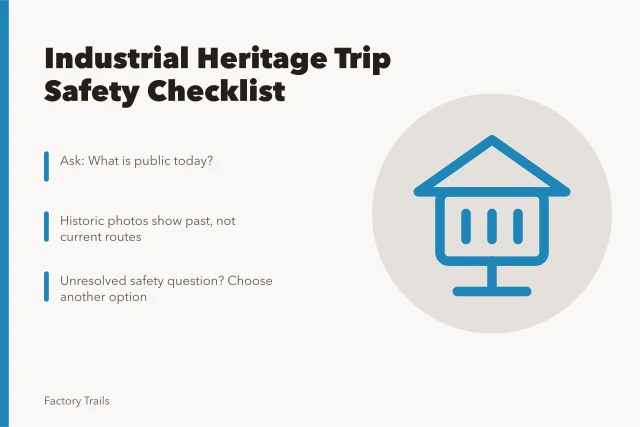 Industrial Heritage Trip Safety Checklist

Ask: What is public today?

Historic photos show past, not current routes

Unresolved safety question? Choose another option

Factory Trails